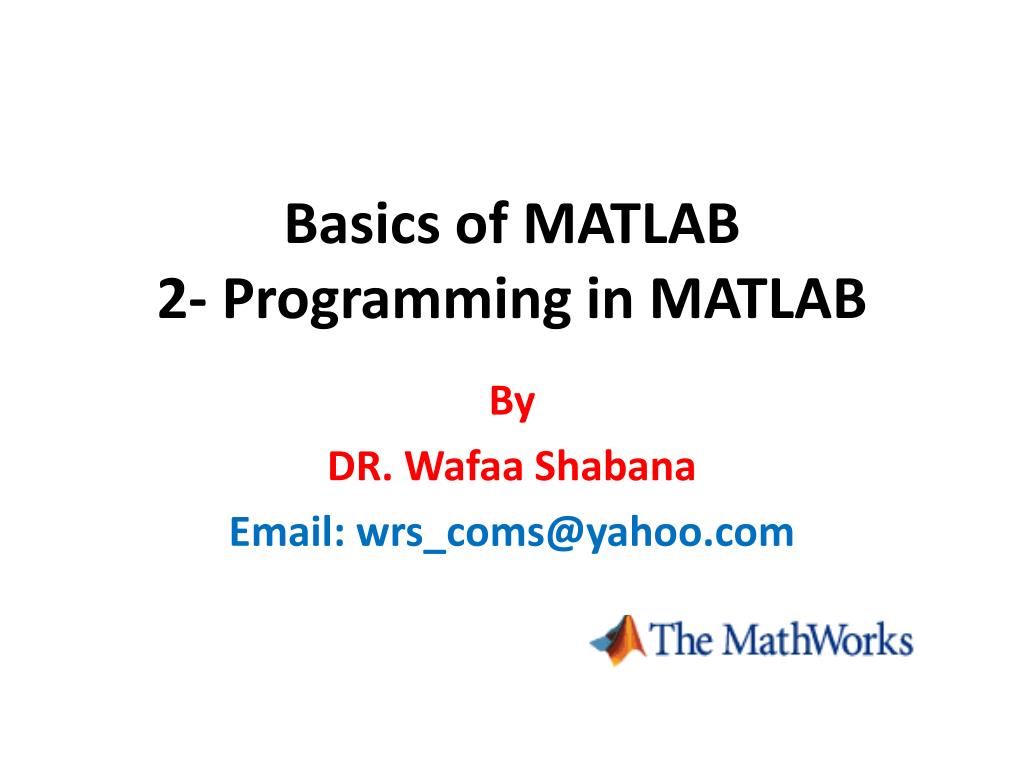 Basics of MATLAB
2- Programming in MATLAB

By
DR. Wafaa Shabana
Email: wrs_coms@yahoo.com

The MathWorks